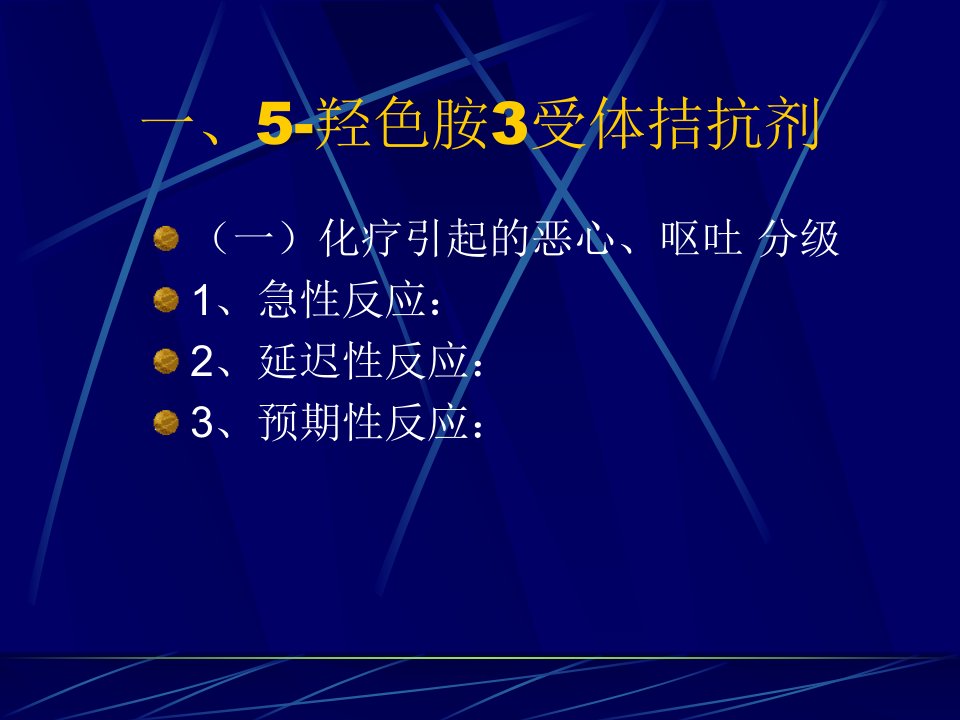 一、5-羟色胺3受体拮抗剂

（一）化疗引起的恶心、呕吐 分级

1、急性反应：

2、延迟性反应：

3、预期性反应：